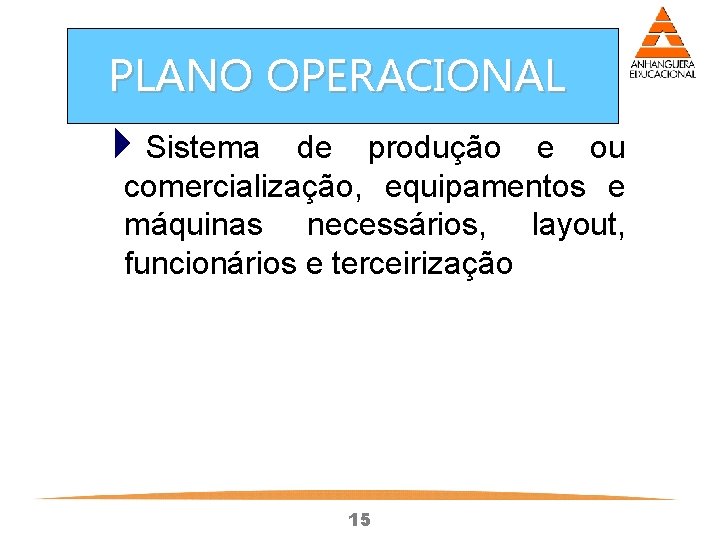 PLANO OPERACIONAL

ANHANGUERA EDUCACIONAL

Sistema de produção e ou comercialização, equipamentos e máquinas necessários, layout, funcionários e terceirização

15